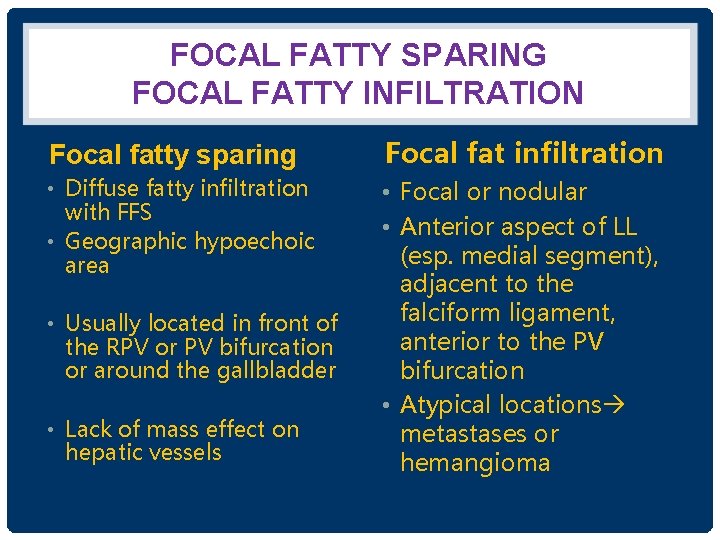 FOCAL FATTY SPARING
FOCAL FATTY INFILTRATION

Focal fatty sparing

• Diffuse fatty infiltration with FFS
• Geographic hypoechoic area

• Usually located in front of the RPV or PV bifurcation or around the gallbladder

• Lack of mass effect on hepatic vessels

Focal fat infiltration

• Focal or nodular
• Anterior aspect of LL (esp. medial segment), adjacent to the falciform ligament, anterior to the PV bifurcation
• Atypical locations→ metastases or hemangioma